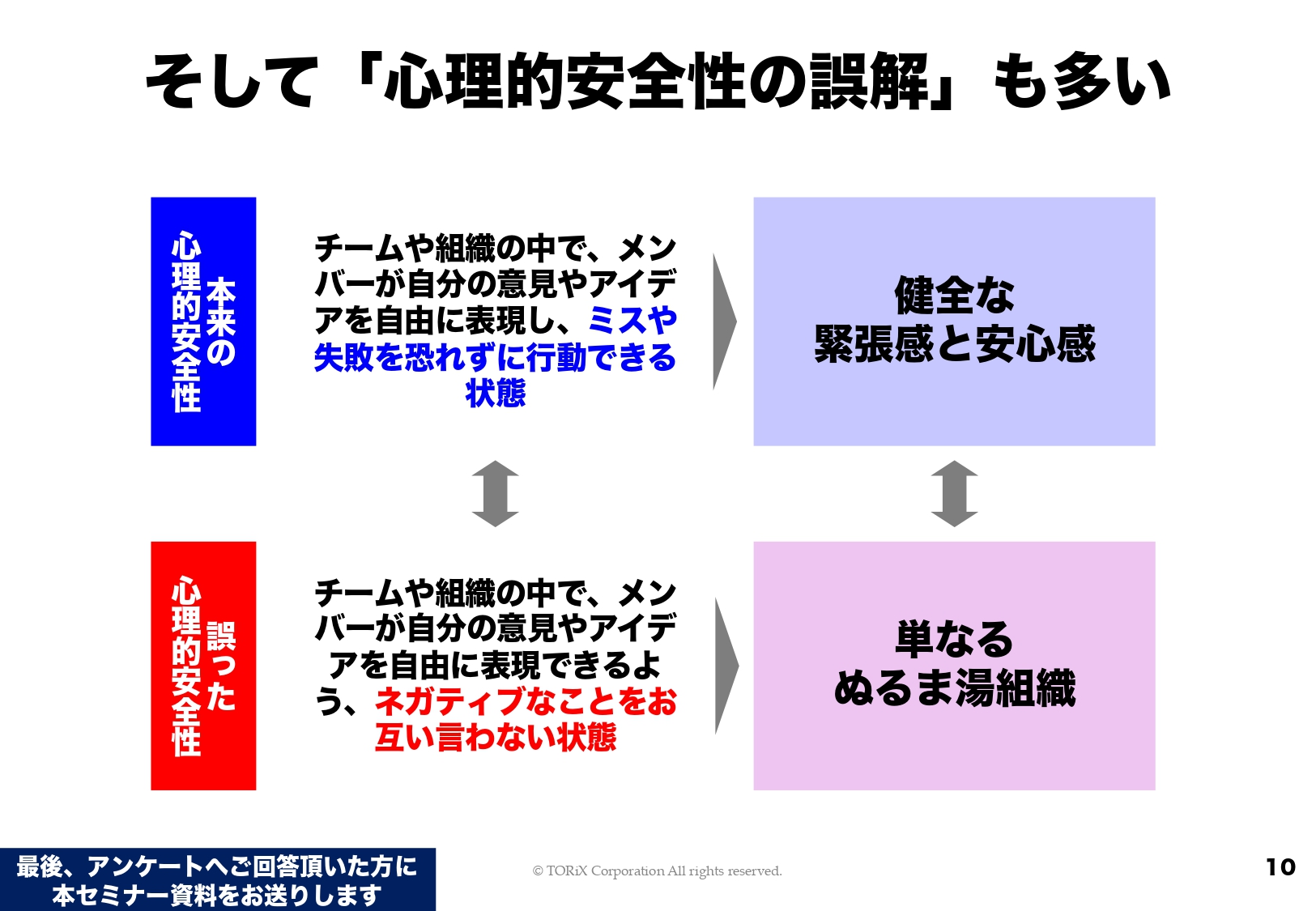 そして「心理的安全性の誤解」も多い

本来の心理的安全性

チームや組織の中で、メンバーが自分の意見やアイデアを自由に表現し、ミスや失敗を恐れずに行動できる状態

健全な緊張感と安心感

誤った心理的安全性

チームや組織の中で、メンバーが自分の意見やアイデアを自由に表現できるよう、ネガティブなことをお互い言わない状態

単なるぬるま湯組織

最後、アンケートへご回答頂いた方に本セミナー資料をお送りします

© TORiX Corporation All rights reserved.

10